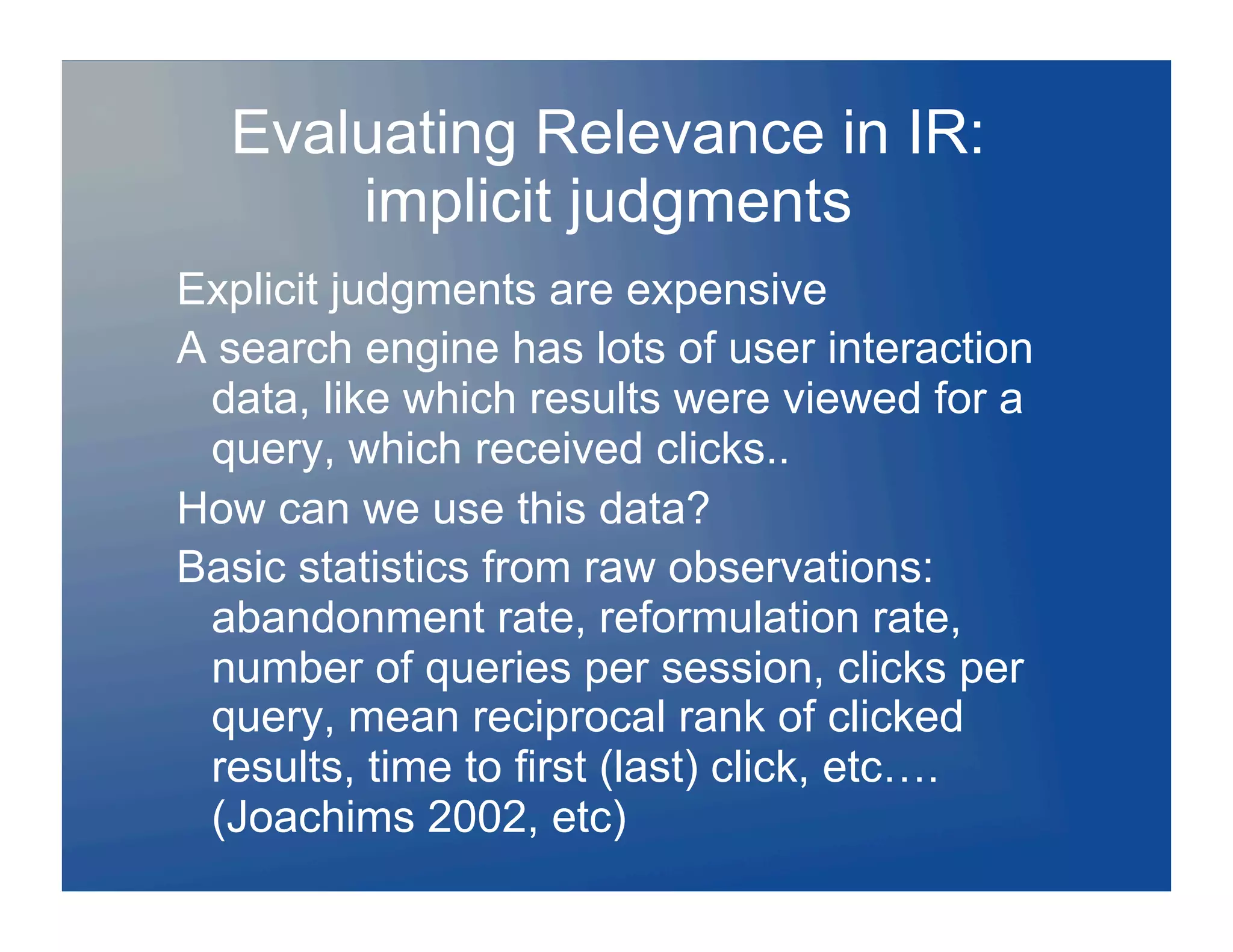 Evaluating Relevance in IR: implicit judgments

Explicit judgments are expensive

A search engine has lots of user interaction data, like which results were viewed for a query, which received clicks..

How can we use this data?

Basic statistics from raw observations: abandonment rate, reformulation rate, number of queries per session, clicks per query, mean reciprocal rank of clicked results, time to first (last) click, etc…. (Joachims 2002, etc)